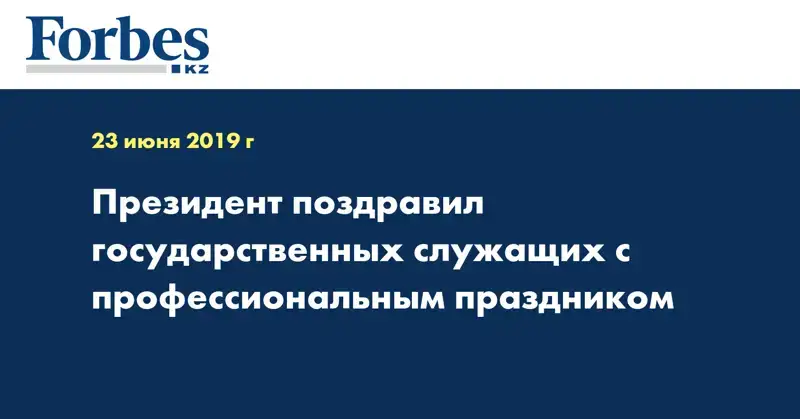 Forbes
KZ

23 июня 2019 г

Президент поздравил государственных служащих с профессиональным праздником